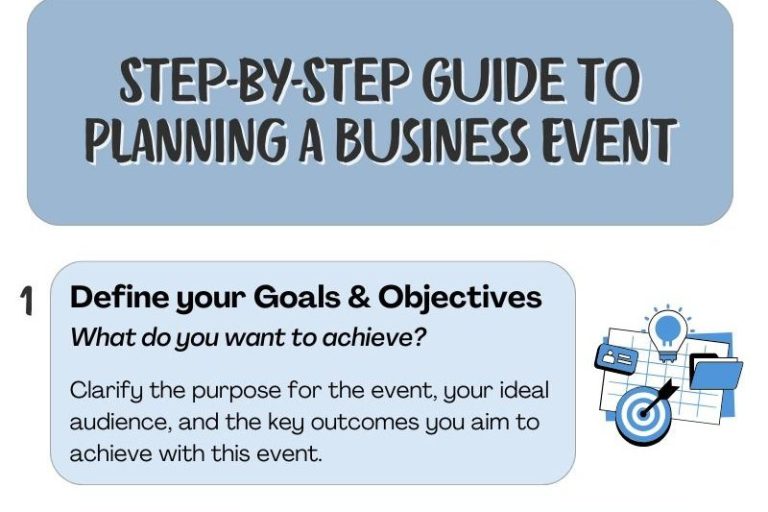 STEP-BY-STEP GUIDE TO PLANNING A BUSINESS EVENT

1 Define your Goals & Objectives

What do you want to achieve?

Clarify the purpose for the event, your ideal audience, and the key outcomes you aim to achieve with this event.